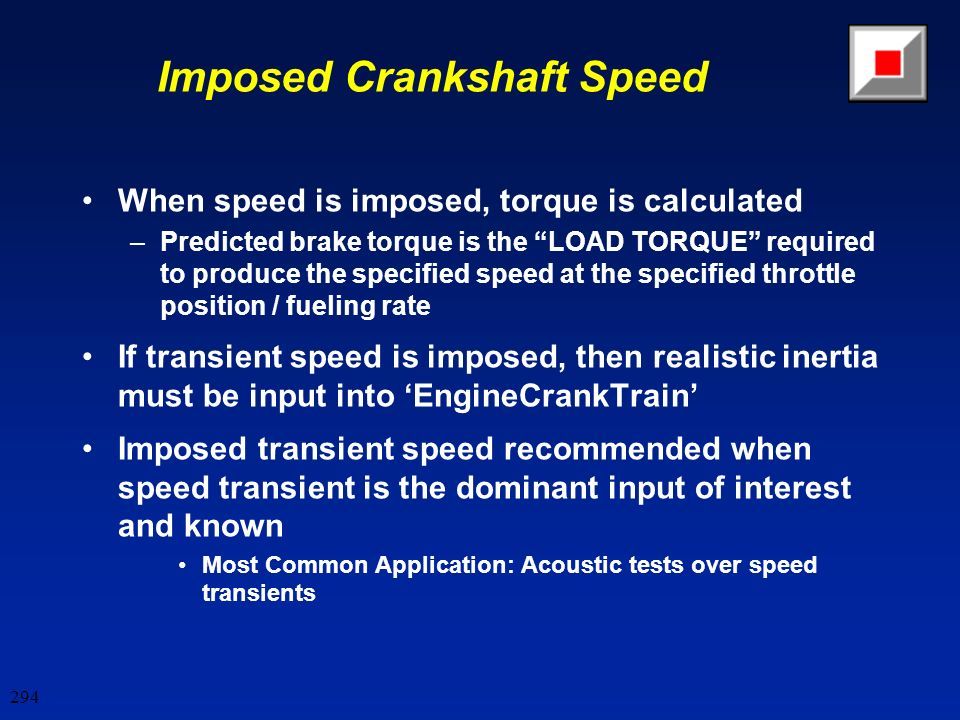 Imposed Crankshaft Speed

• When speed is imposed, torque is calculated
– Predicted brake torque is the “LOAD TORQUE” required to produce the specified speed at the specified throttle position / fueling rate

• If transient speed is imposed, then realistic inertia must be input into ‘EngineCrankTrain’

• Imposed transient speed recommended when speed transient is the dominant input of interest and known
• Most Common Application: Acoustic tests over speed transients

294